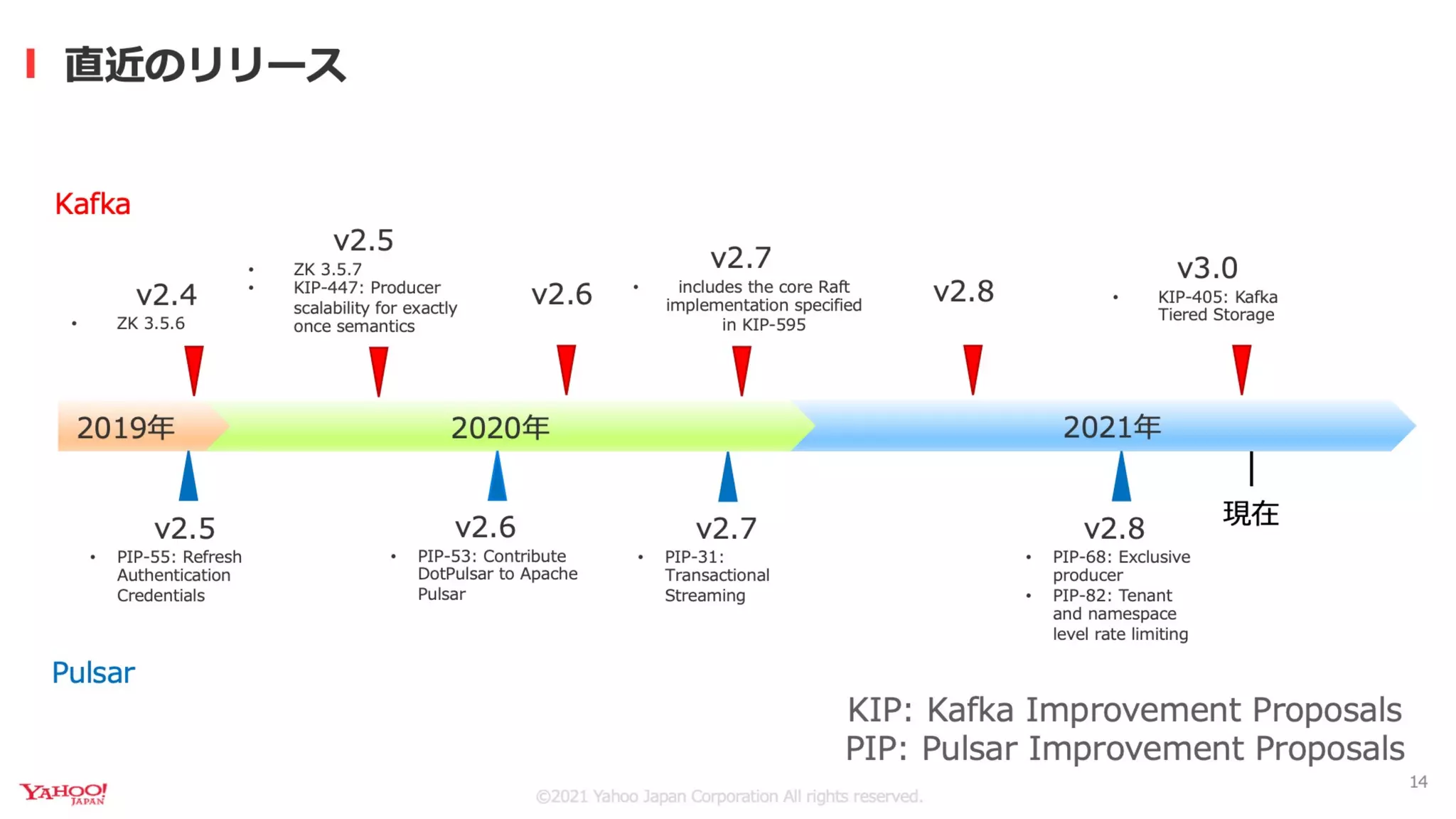 直近のリリース

Kafka

v2.4
• ZK 3.5.6

v2.5
• ZK 3.5.7
• KIP-447: Producer scalability for exactly once semantics

v2.6

v2.7
• includes the core Raft implementation specified in KIP-595

v2.8

v3.0
• KIP-405: Kafka Tiered Storage

2019年 2020年 2021年

現在

v2.5
• PIP-55: Refresh Authentication Credentials

v2.6
• PIP-53: Contribute DotPulsar to Apache Pulsar

v2.7
• PIP-31: Transactional Streaming

v2.8
• PIP-68: Exclusive producer
• PIP-82: Tenant and namespace level rate limiting

Pulsar

KIP: Kafka Improvement Proposals
PIP: Pulsar Improvement Proposals

YAHOO! JAPAN

©2021 Yahoo Japan Corporation All rights reserved.

14